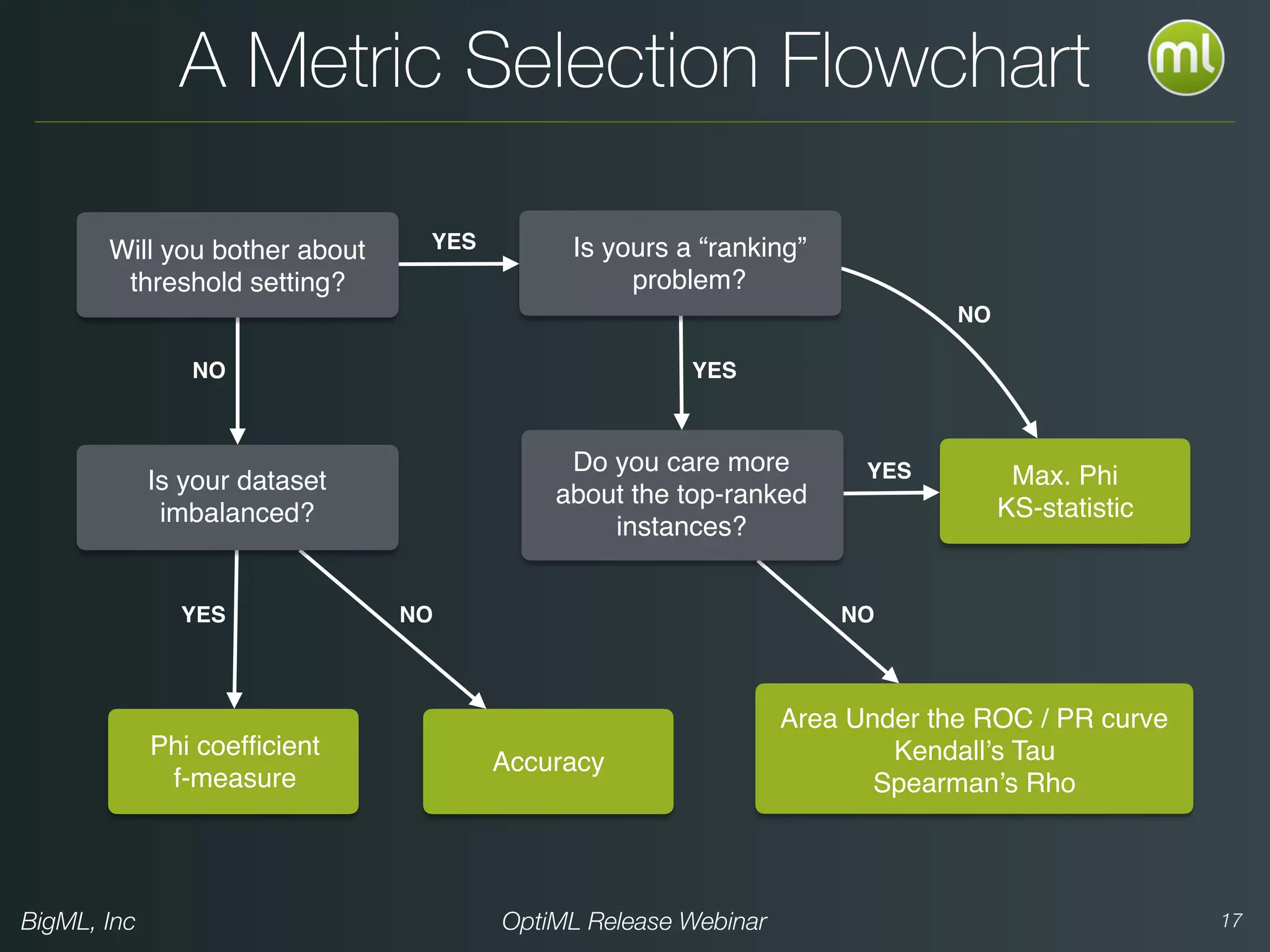 A Metric Selection Flowchart

ml

Will you bother about threshold setting?

YES

Is yours a “ranking” problem?

NO

NO

YES

Is your dataset imbalanced?

Do you care more about the top-ranked instances?

YES

Max. Phi
KS-statistic

YES

NO

NO

Phi coefficient
f-measure

Accuracy

Area Under the ROC / PR curve
Kendall’s Tau
Spearman’s Rho

BigML, Inc

OptiML Release Webinar

17